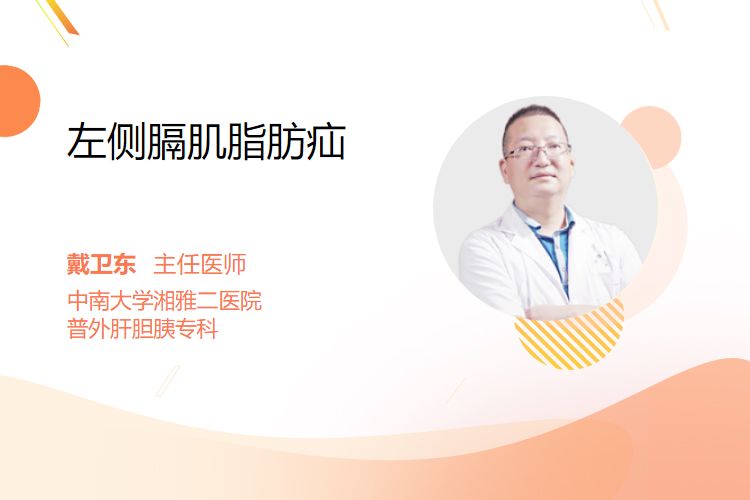 左侧膈肌脂肪疝

戴卫东 主任医师
中南大学湘雅二医院
普外肝胆胰专科